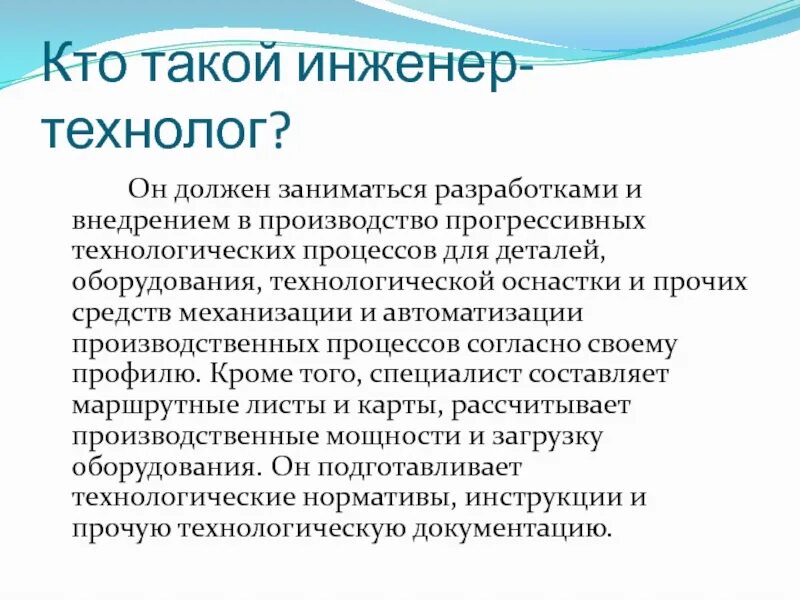 Кто такой инженер-технолог?

Он должен заниматься разработками и внедрением в производство прогрессивных технологических процессов для деталей, оборудования, технологической оснастки и прочих средств механизации и автоматизации производственных процессов согласно своему профилю. Кроме того, специалист составляет маршрутные листы и карты, рассчитывает производственные мощности и загрузку оборудования. Он подготавливает технологические нормативы, инструкции и прочую технологическую документацию.